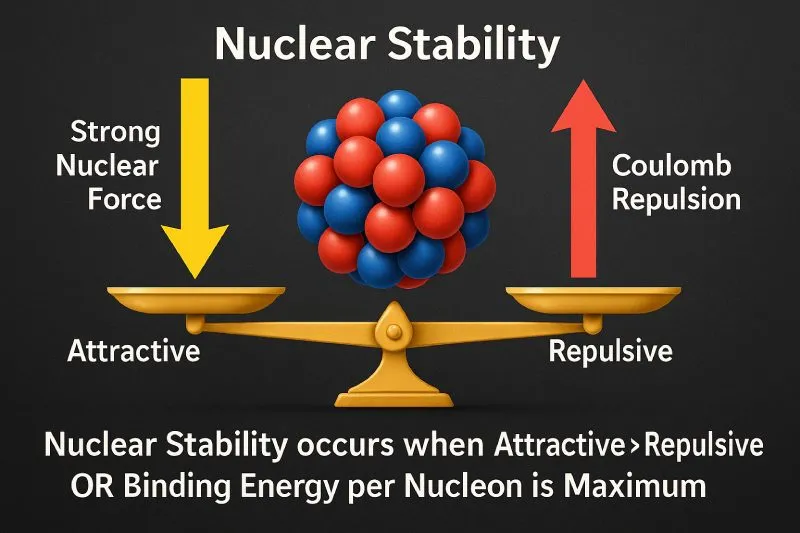 Nuclear Stability

Strong Nuclear Force

Coulomb Repulsion

Attractive

Repulsive

Nuclear Stability occurs when Attractive > Repulsive OR Binding Energy per Nucleon is Maximum